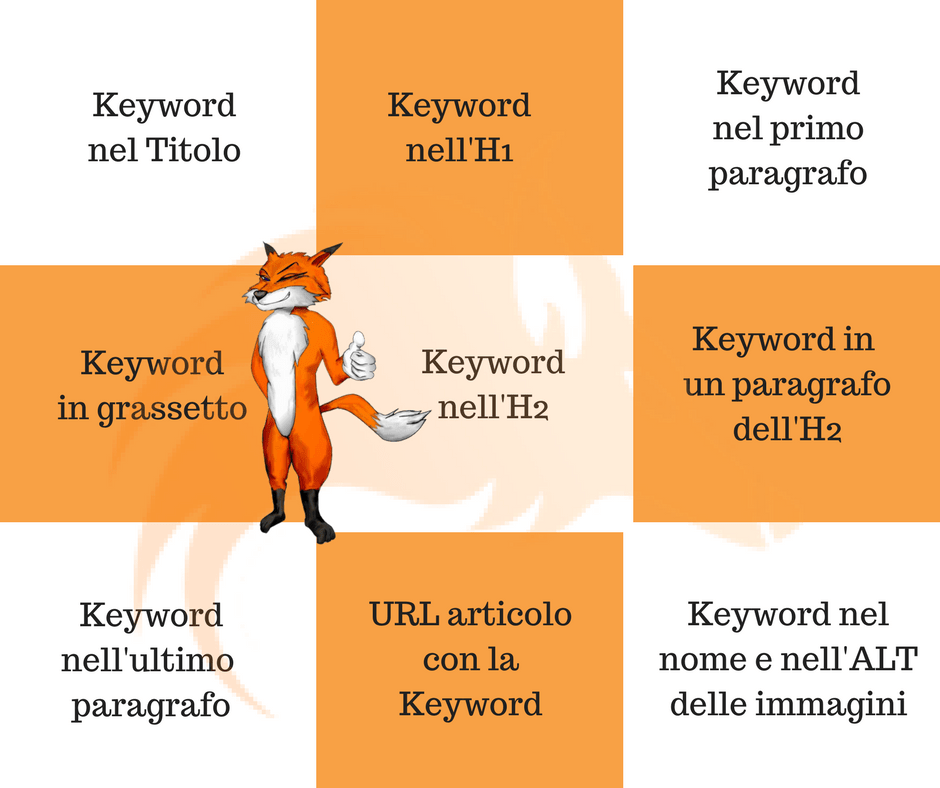 Keyword nel Titolo

Keyword nell'H1

Keyword nel primo paragrafo

Keyword in grassetto

Keyword nell'H2

Keyword in un paragrafo dell'H2

Keyword nell'ultimo paragrafo

URL articolo con la Keyword

Keyword nel nome e nell'ALT delle immagini